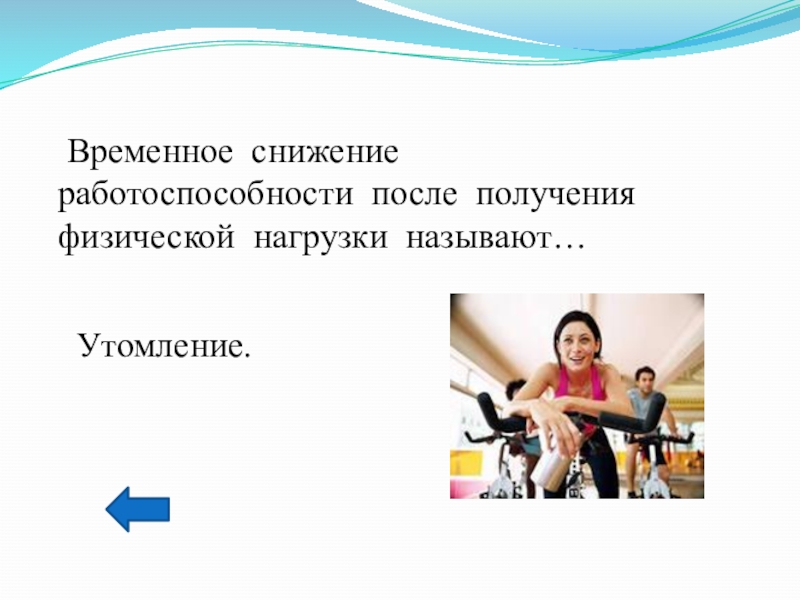 Временное снижение работоспособности после получения физической нагрузки называют…

Утомление.